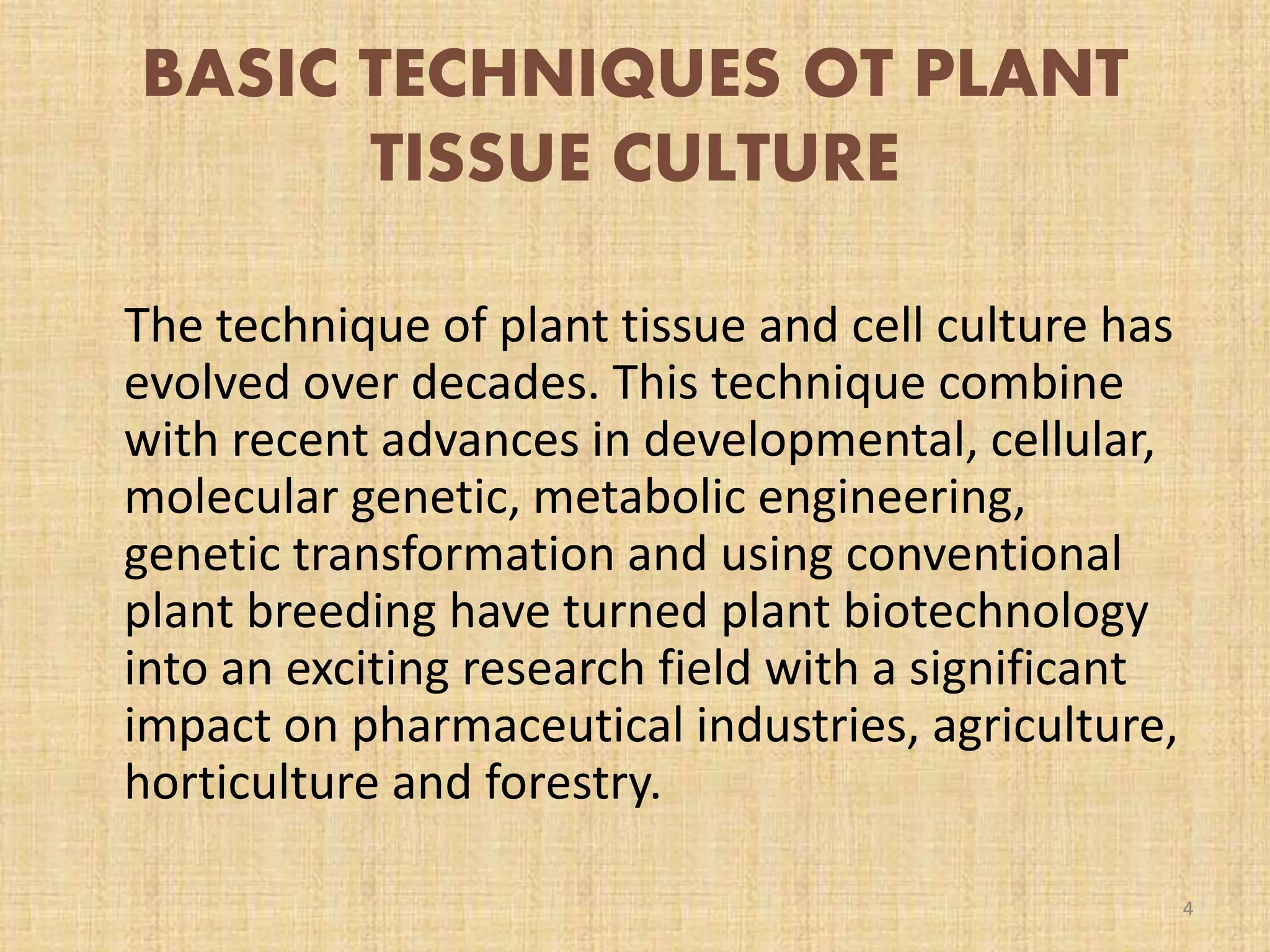 BASIC TECHNIQUES OT PLANT TISSUE CULTURE

The technique of plant tissue and cell culture has evolved over decades. This technique combine with recent advances in developmental, cellular, molecular genetic, metabolic engineering, genetic transformation and using conventional plant breeding have turned plant biotechnology into an exciting research field with a significant impact on pharmaceutical industries, agriculture, horticulture and forestry.

4